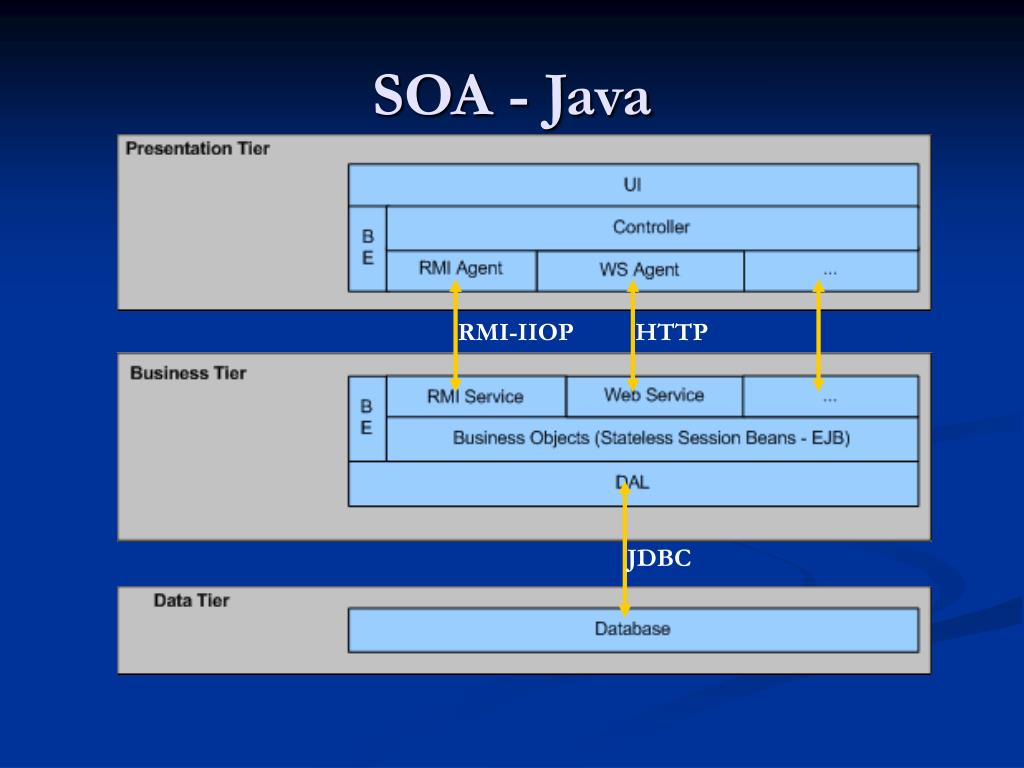 SOA - Java

Presentation Tier

UI

B
E

Controller

RMI Agent

WS Agent

...

RMI-IIOP

HTTP

Business Tier

B
E

RMI Service

Web Service

...

Business Objects (Stateless Session Beans - EJB)

DAL

JDBC

Data Tier

Database